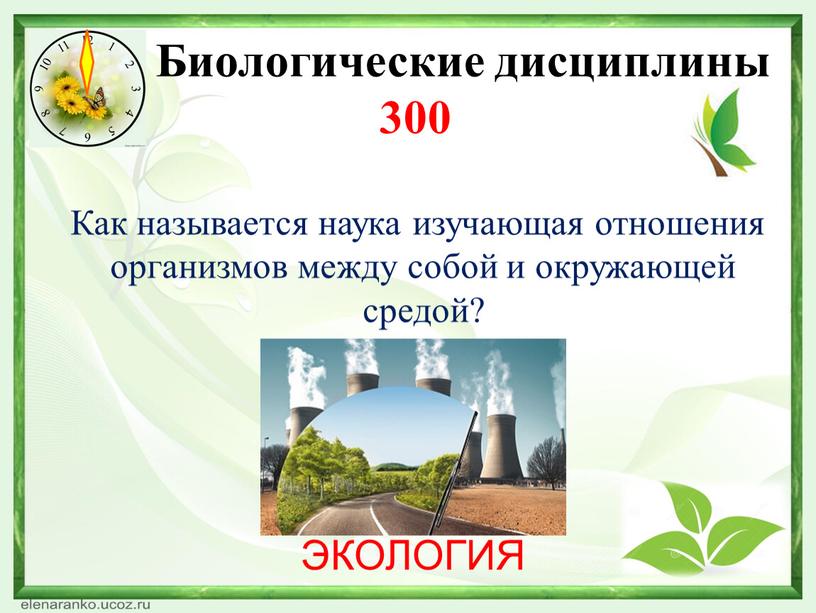 Биологические дисциплины
300

Как называется наука изучающая отношения организмов между собой и окружающей средой?

ЭКОЛОГИЯ

elenaranko.ucoz.ru